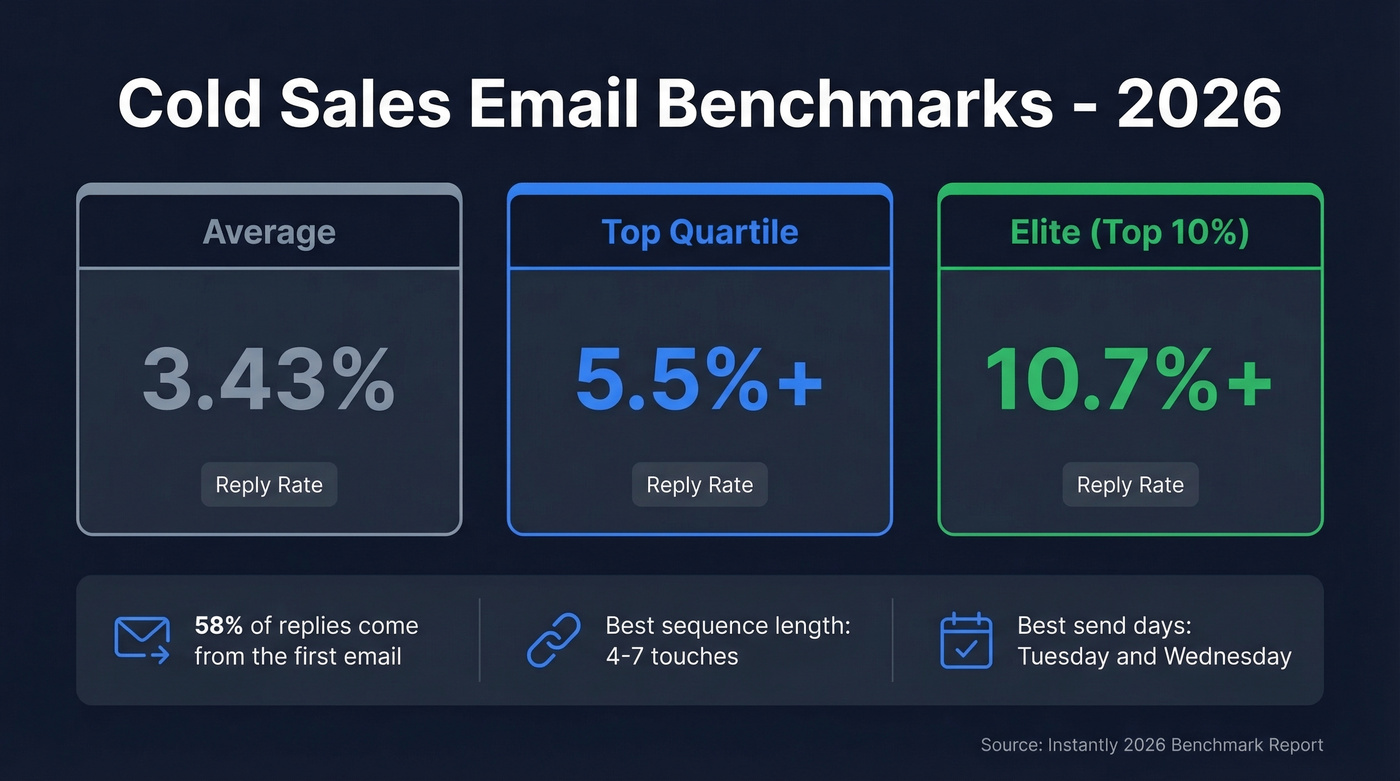 Cold Sales Email Benchmarks - 2026

Average

3.43%

Reply Rate

Top Quartile

5.5%+

Reply Rate

Elite (Top 10%)

10.7%+

Reply Rate

58% of replies come from the first email

Best sequence length: 4-7 touches

Best send days: Tuesday and Wednesday

Source: Instantly 2026 Benchmark Report